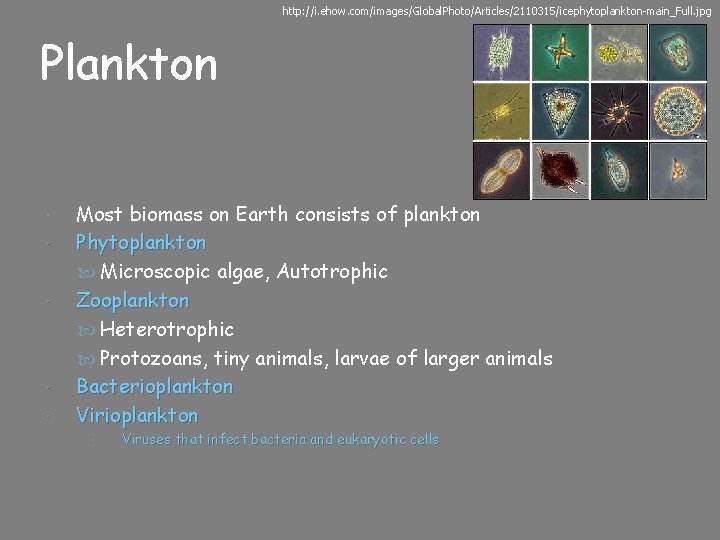 http://i.ehow.com/images/GlobalPhoto/Articles/2110315/icephytoplankton-main_Full.jpg

Plankton

Most biomass on Earth consists of plankton
Phytoplankton
Microscopic algae, Autotrophic
Zooplankton
Heterotrophic
Protozoans, tiny animals, larvae of larger animals
Bacterioplankton
Virioplankton
Viruses that infect bacteria and eukaryotic cells